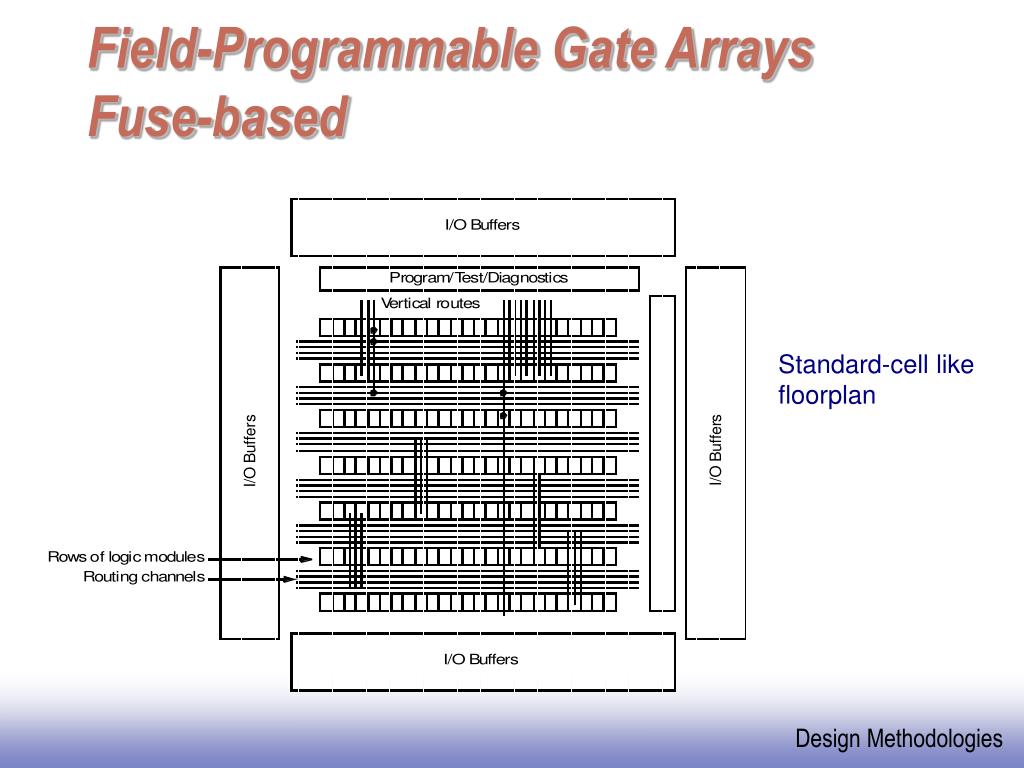 Field-Programmable Gate Arrays
Fuse-based

I/O Buffers

Program/Test/Diagnostics

Vertical routes

I/O Buffers

I/O Buffers

Rows of logic modules

Routing channels

I/O Buffers

Standard-cell like floorplan

Design Methodologies